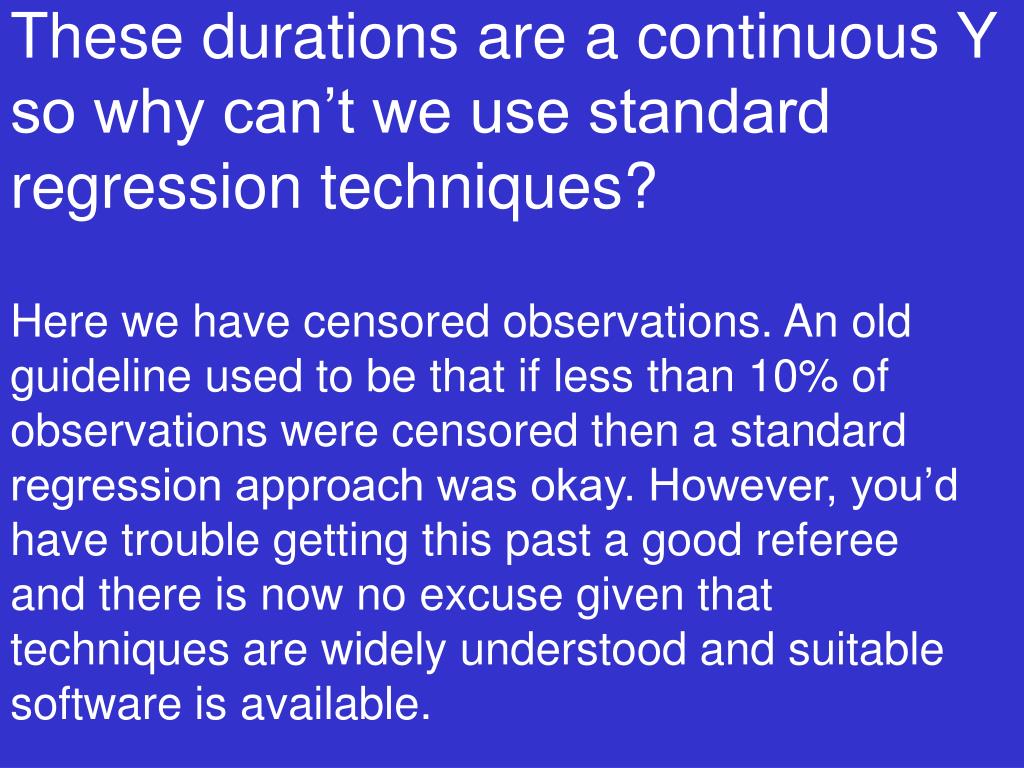 These durations are a continuous Y so why can’t we use standard regression techniques?

Here we have censored observations. An old guideline used to be that if less than 10% of observations were censored then a standard regression approach was okay. However, you’d have trouble getting this past a good referee and there is now no excuse given that techniques are widely understood and suitable software is available.